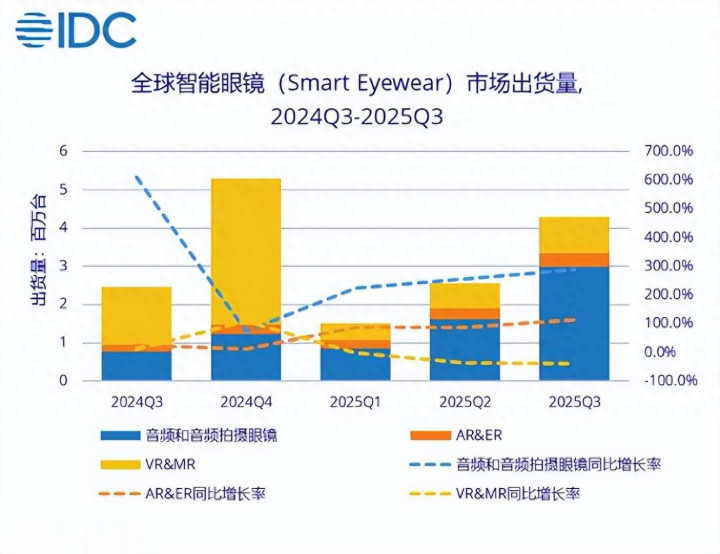 IDC

全球智能眼镜（Smart Eyewear）市场出货量, 2024Q3-2025Q3

出货量：百万台

6
5
4
3
2
1
0

700.0%
600.0%
500.0%
400.0%
300.0%
200.0%
100.0%
0.0%
-100.0%

2024Q3
2024Q4
2025Q1
2025Q2
2025Q3

音频和音频拍摄眼镜
AR&ER
VR&MR
音频和音频拍摄眼镜同比增长率
AR&ER同比增长率
VR&MR同比增长率